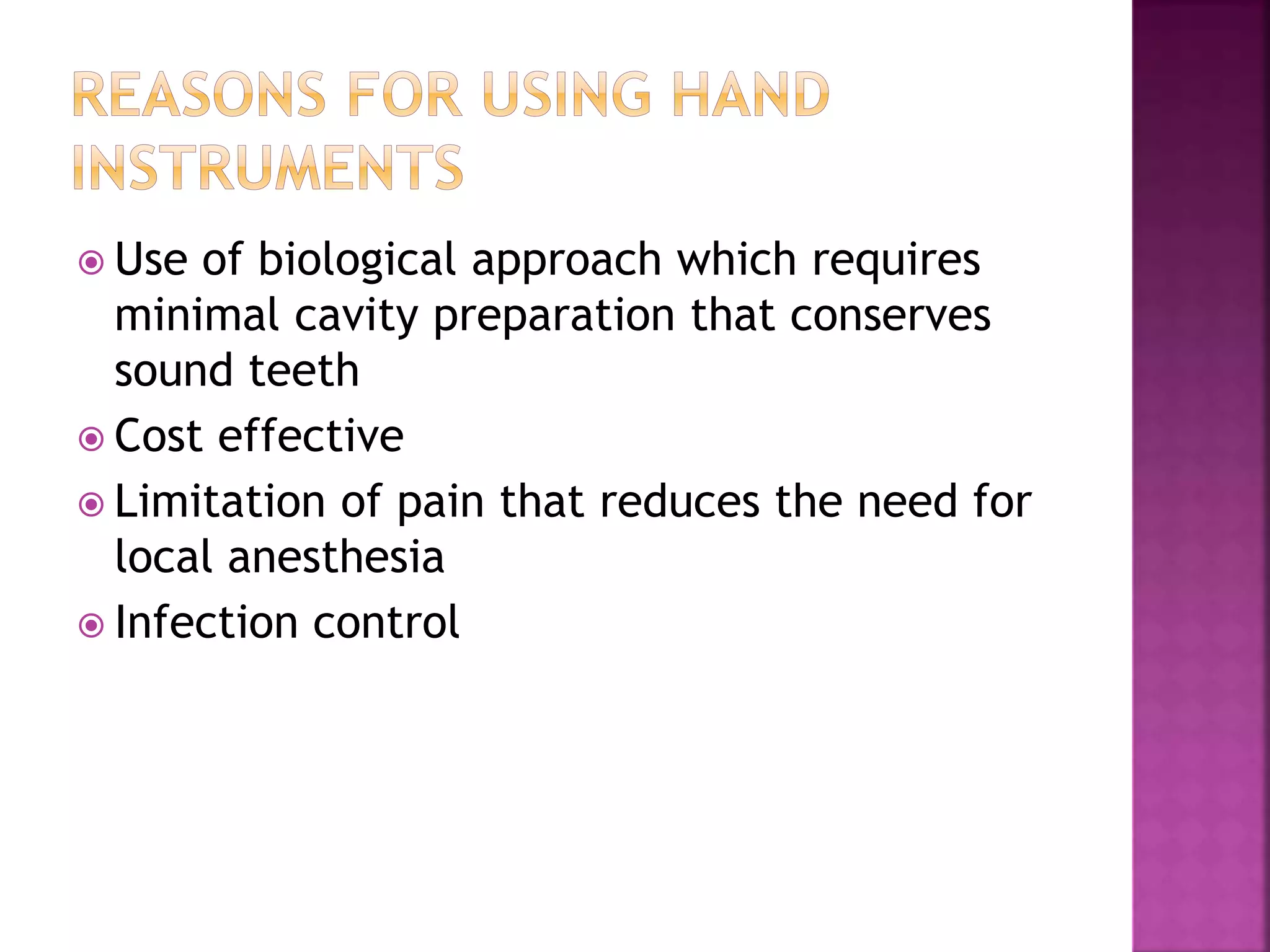 REASONS FOR USING HAND INSTRUMENTS

Use of biological approach which requires minimal cavity preparation that conserves sound teeth

Cost effective

Limitation of pain that reduces the need for local anesthesia

Infection control